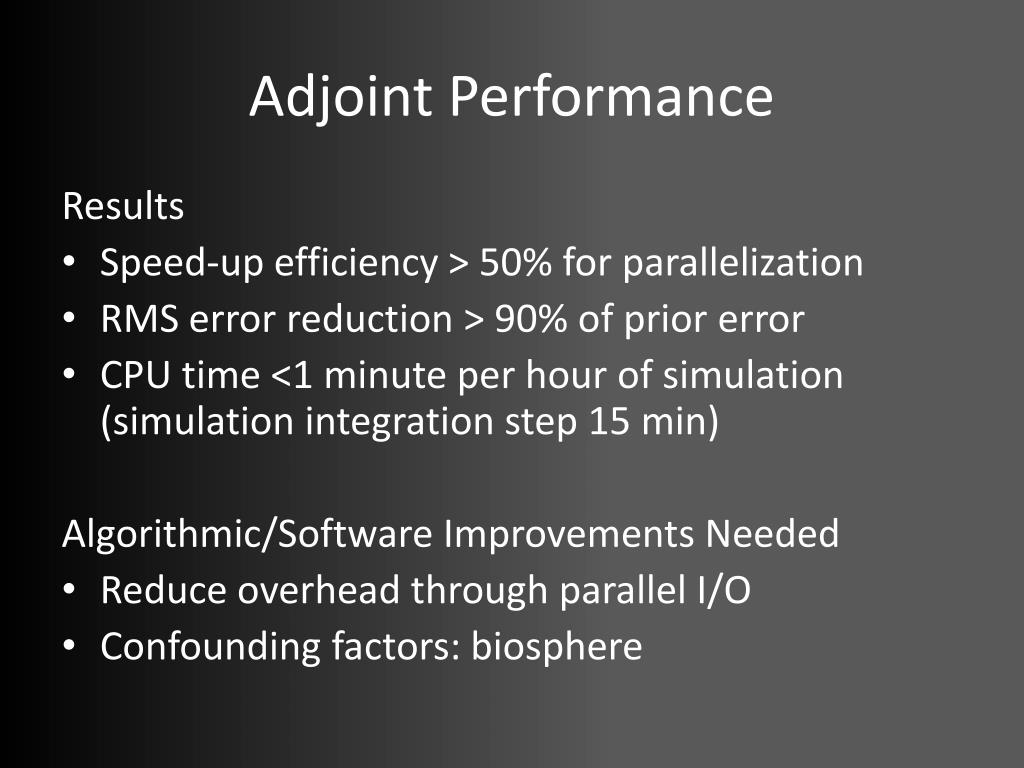 Adjoint Performance

Results
• Speed-up efficiency > 50% for parallelization
• RMS error reduction > 90% of prior error
• CPU time <1 minute per hour of simulation (simulation integration step 15 min)

Algorithmic/Software Improvements Needed
• Reduce overhead through parallel I/O
• Confounding factors: biosphere